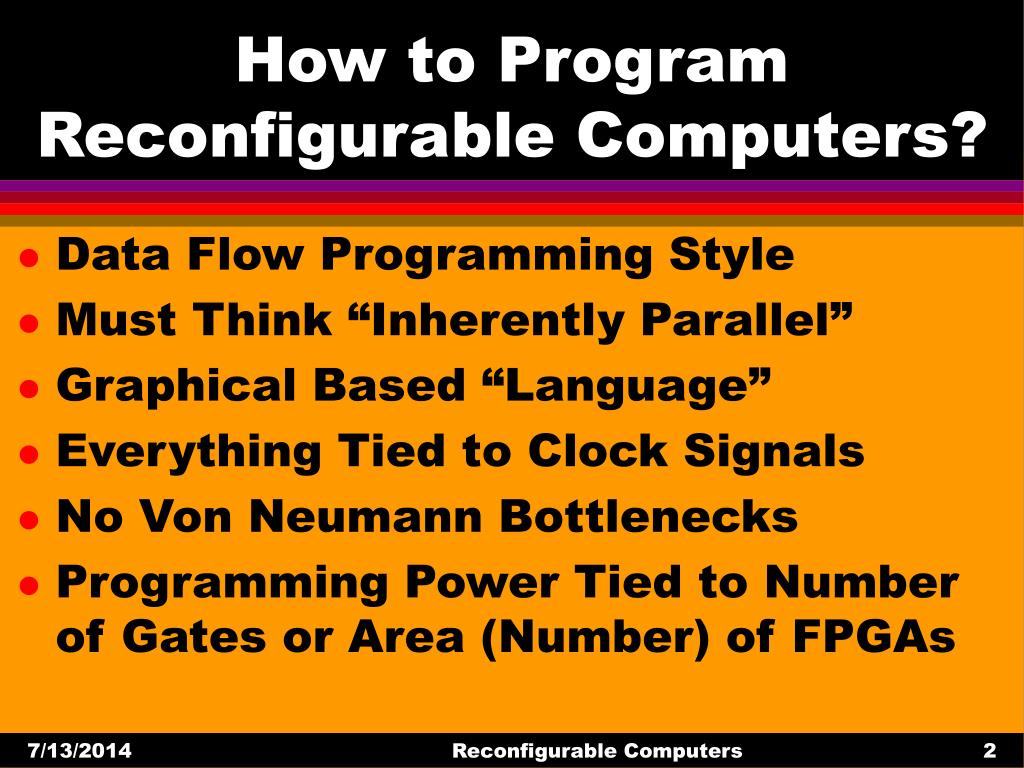 How to Program Reconfigurable Computers?

- Data Flow Programming Style
- Must Think “Inherently Parallel”
- Graphical Based “Language”
- Everything Tied to Clock Signals
- No Von Neumann Bottlenecks
- Programming Power Tied to Number of Gates or Area (Number) of FPGAs

7/13/2014 Reconfigurable Computers 2